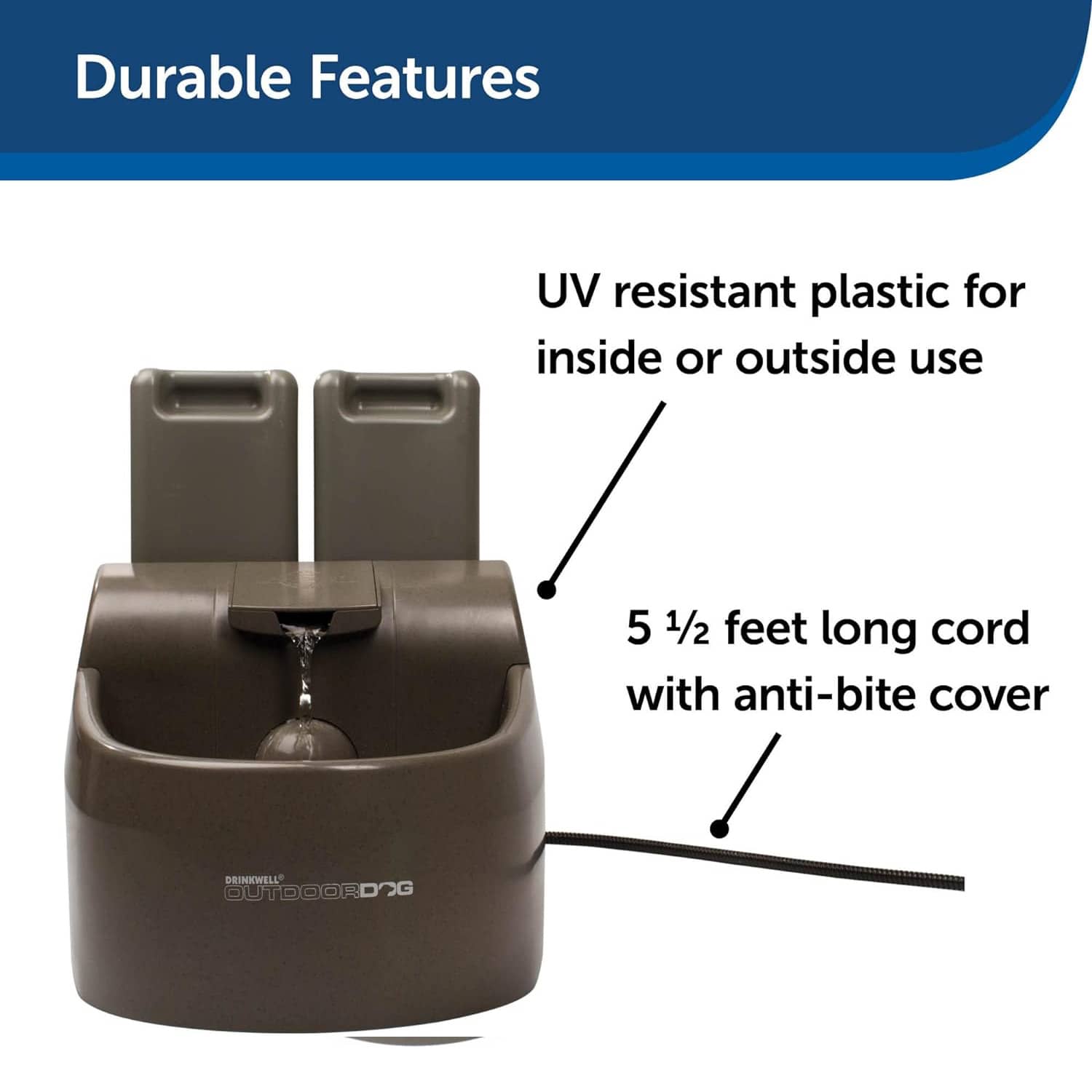 Durable Features

UV resistant plastic for inside or outside use

5 ½ feet long cord with anti-bite cover

DRINKWELL®
OUTDOORDOG